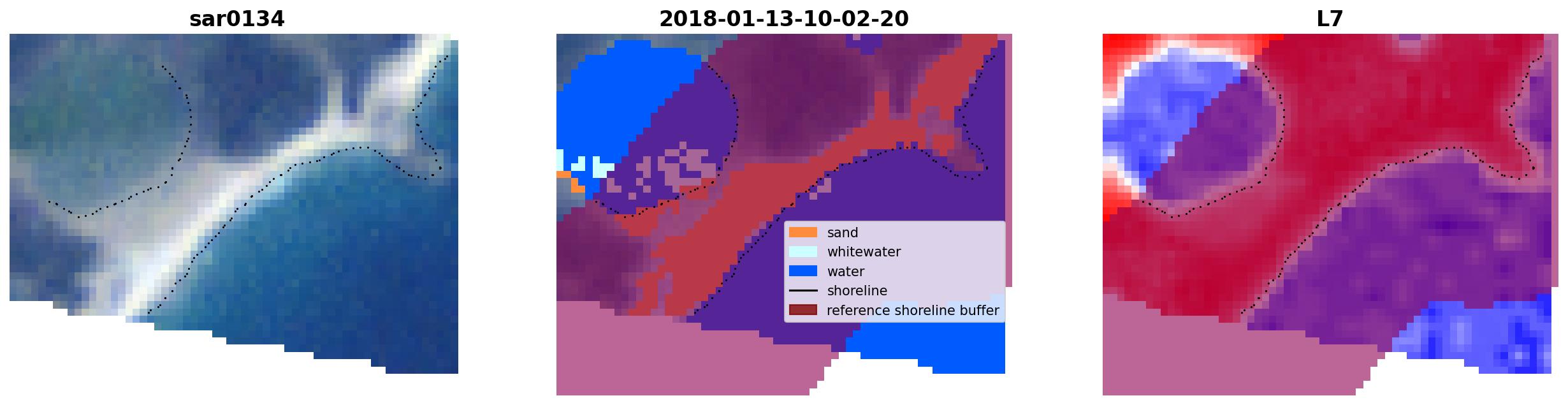 sar0134

2018-01-13-10-02-20

sand
whitewater
water
shoreline
reference shoreline buffer

L7